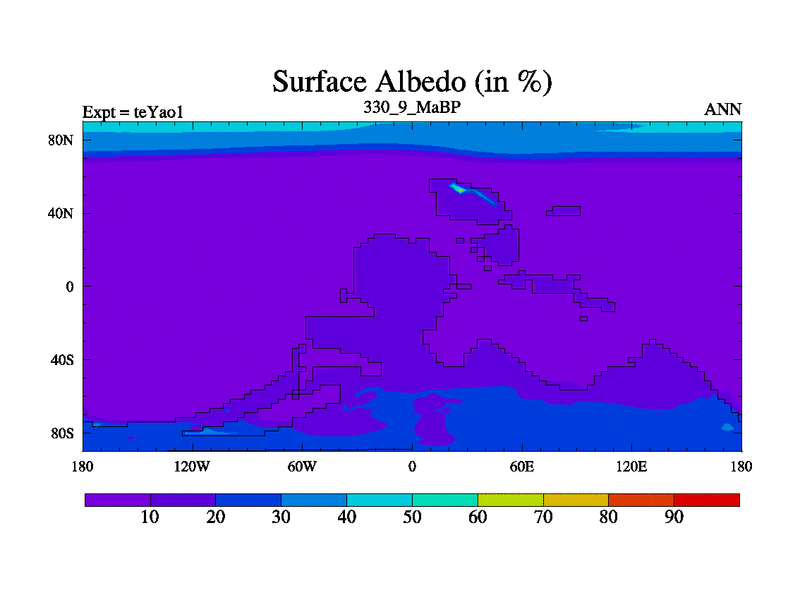 Surface Albedo (in %)

Expt = teYao1

330_9_MaBP

ANN

80N
40N
0
40S
80S

180
120W
60W
0
60E
120E
180

10
20
30
40
50
60
70
80
90